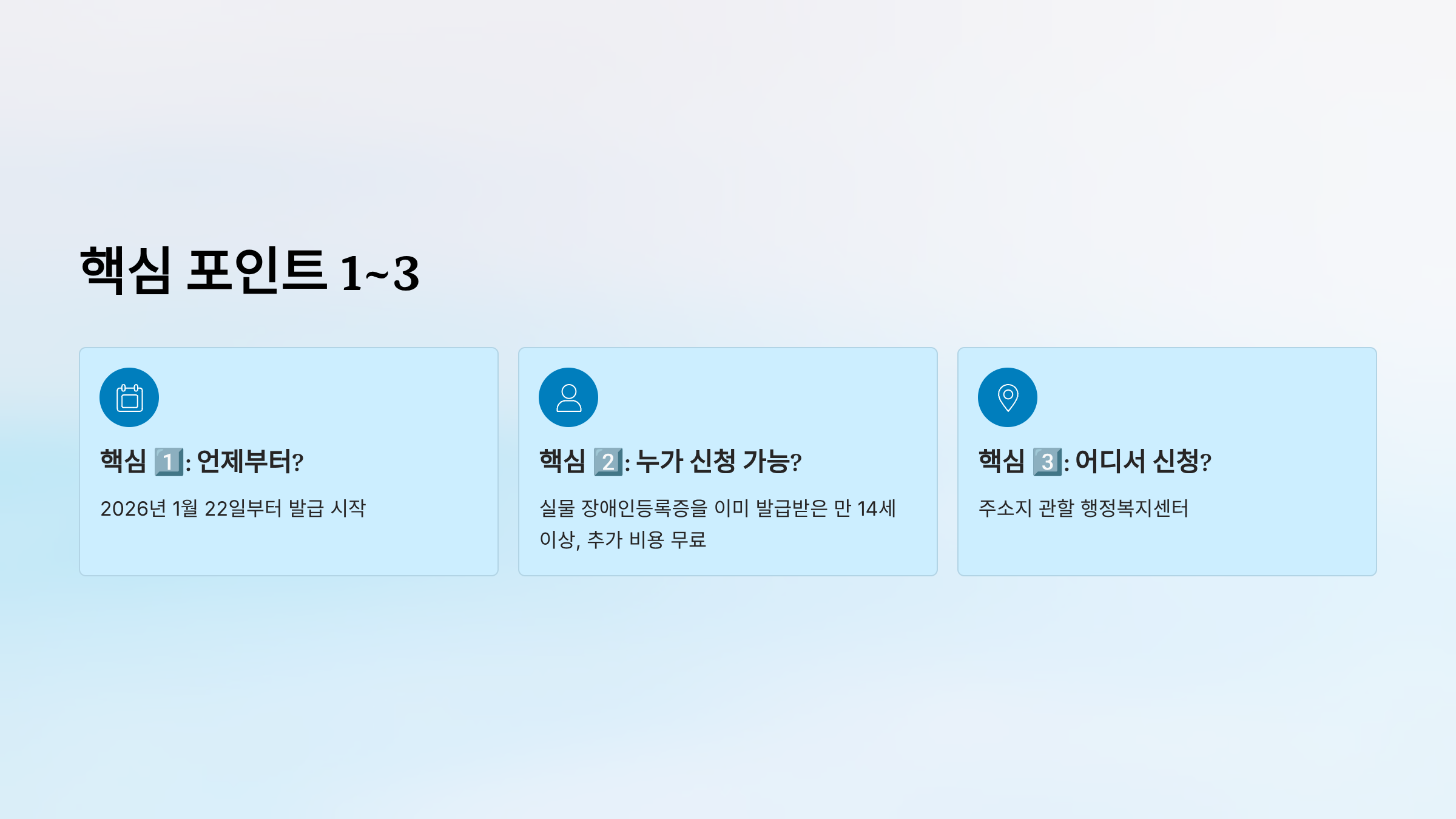 핵심 포인트 1~3

핵심 1️⃣: 언제부터?

2026년 1월 22일부터 발급 시작

핵심 2️⃣: 누가 신청 가능?

실물 장애인등록증을 이미 발급받은 만 14세 이상, 추가 비용 무료

핵심 3️⃣: 어디서 신청?

주소지 관할 행정복지센터